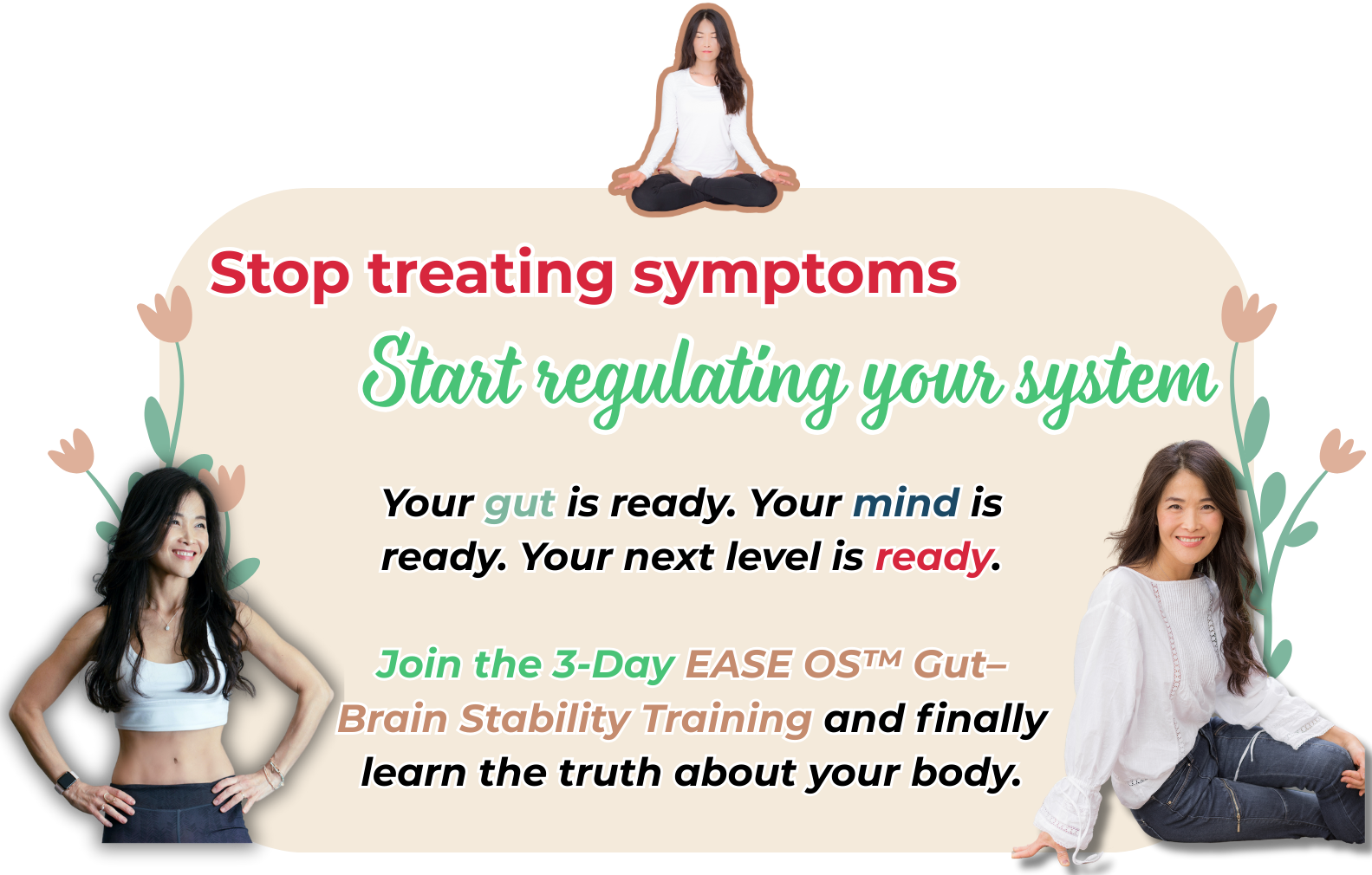 Stop treating symptoms

Start regulating your system

Your gut is ready. Your mind is ready. Your next level is ready.

Join the 3-Day EASE OS™ Gut–Brain Stability Training and finally learn the truth about your body.